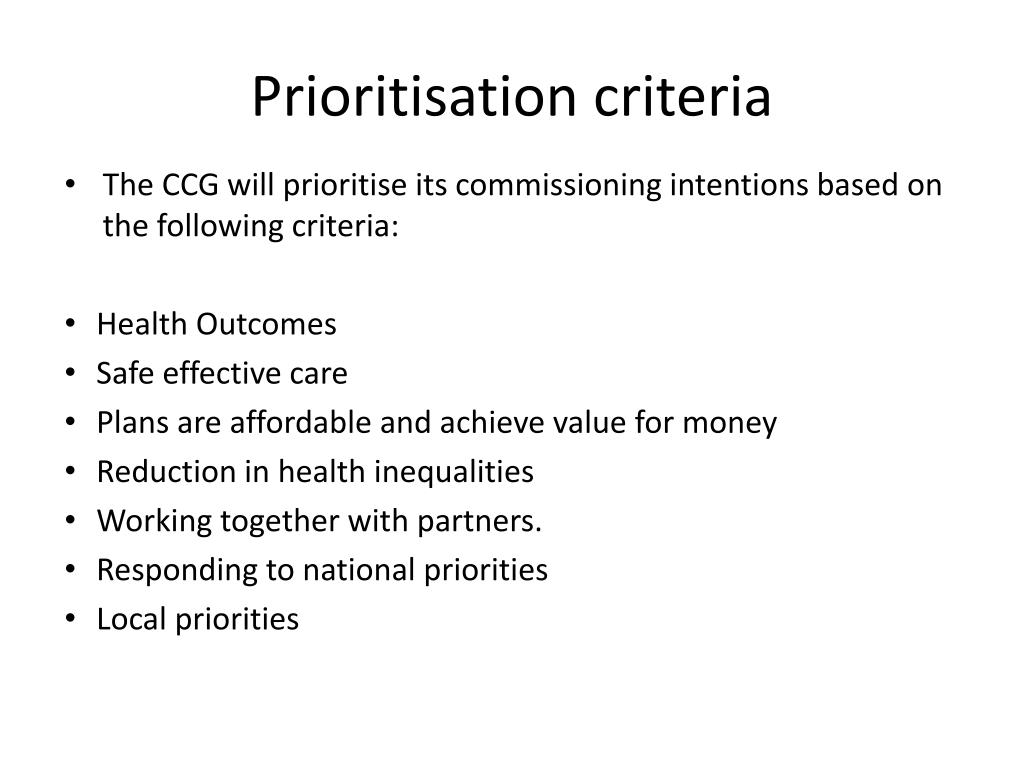 Prioritisation criteria

• The CCG will prioritise its commissioning intentions based on the following criteria:

• Health Outcomes
• Safe effective care
• Plans are affordable and achieve value for money
• Reduction in health inequalities
• Working together with partners.
• Responding to national priorities
• Local priorities